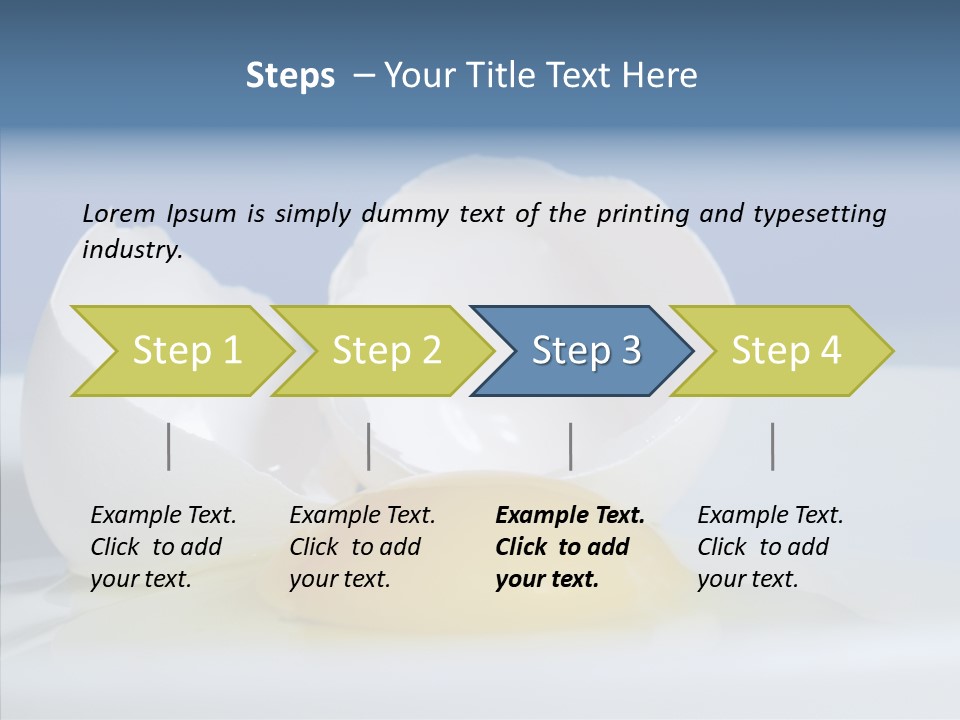 Steps – Your Title Text Here

Lorem Ipsum is simply dummy text of the printing and typesetting industry.

Step 1

Step 2

Step 3

Step 4

Example Text. Click to add your text.

Example Text. Click to add your text.

Example Text. Click to add your text.

Example Text. Click to add your text.